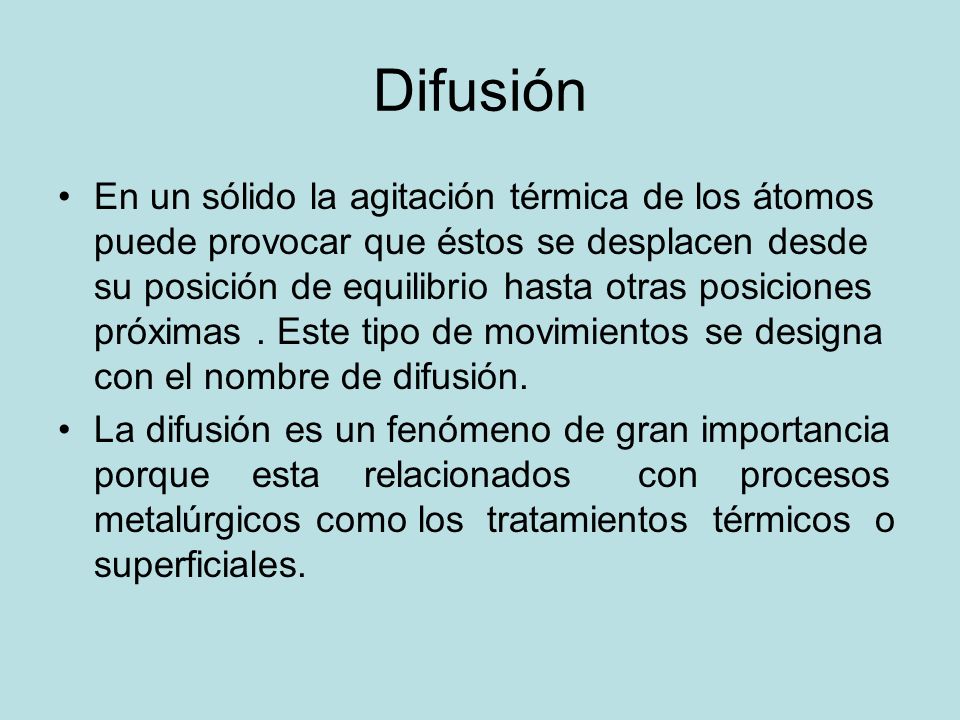 Difusión

• En un sólido la agitación térmica de los átomos puede provocar que éstos se desplacen desde su posición de equilibrio hasta otras posiciones próximas . Este tipo de movimientos se designa con el nombre de difusión.

• La difusión es un fenómeno de gran importancia porque esta relacionados con procesos metalúrgicos como los tratamientos térmicos o superficiales.